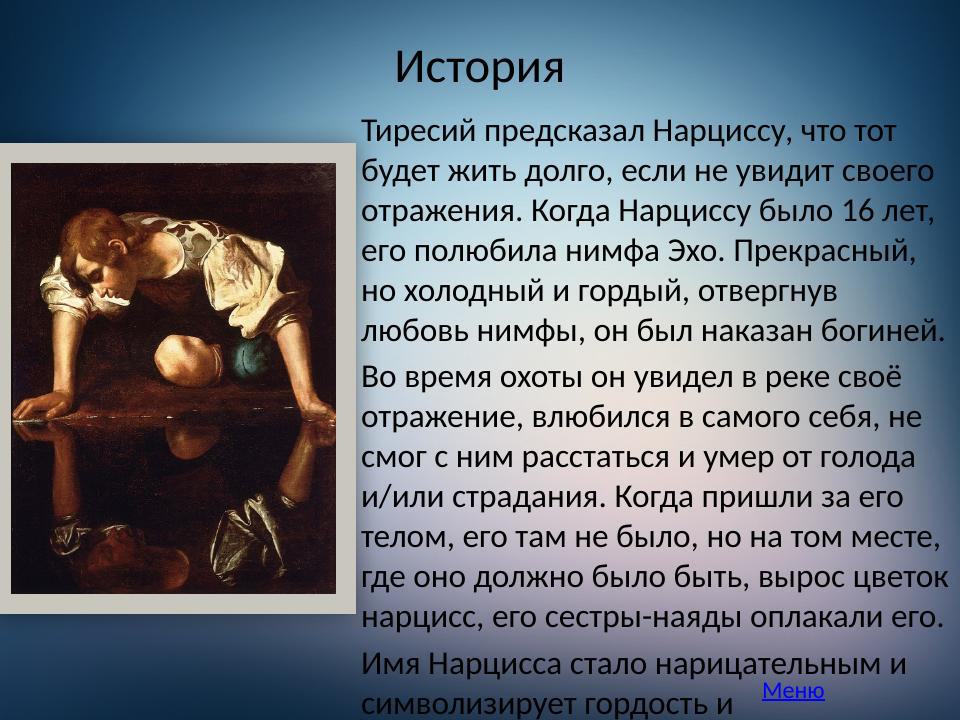 История

Тиресий предсказал Нарциссу, что тот будет жить долго, если не увидит своего отражения. Когда Нарциссу было 16 лет, его полюбила нимфа Эхо. Прекрасный, но холодный и гордый, отвергнув любовь нимфы, он был наказан богиней.

Во время охоты он увидел в реке своё отражение, влюбился в самого себя, не смог с ним расстаться и умер от голода и/или страдания. Когда пришли за его телом, его там не было, но на том месте, где оно должно было быть, вырос цветок нарцисс, его сестры-наяды оплакали его.

Имя Нарцисса стало нарицательным и символизирует гордость и

Меню